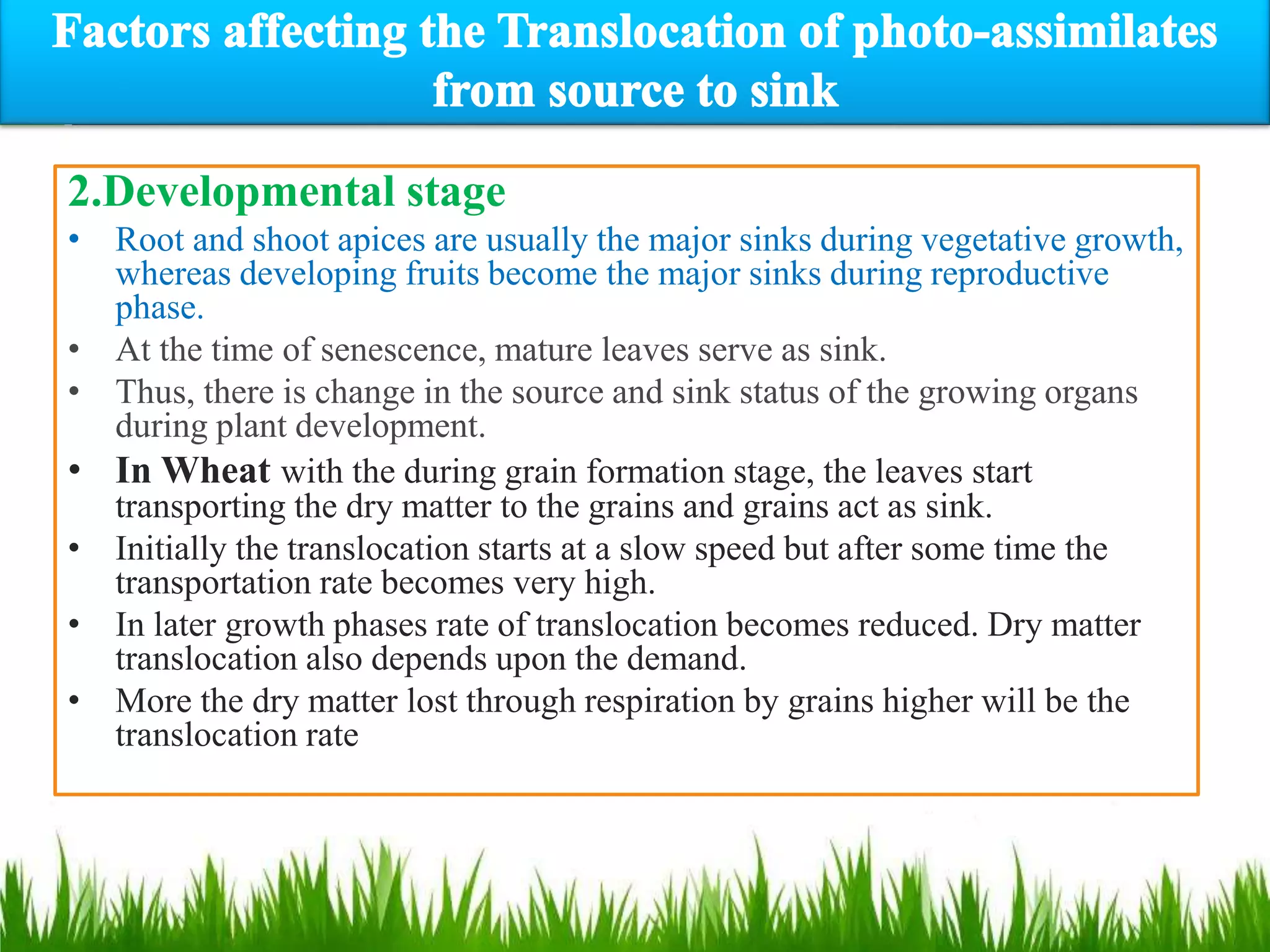 Factors affecting the Translocation of photo-assimilates from source to sink

2.Developmental stage

• Root and shoot apices are usually the major sinks during vegetative growth, whereas developing fruits become the major sinks during reproductive phase.
• At the time of senescence, mature leaves serve as sink.
• Thus, there is change in the source and sink status of the growing organs during plant development.
• In Wheat with the during grain formation stage, the leaves start transporting the dry matter to the grains and grains act as sink.
• Initially the translocation starts at a slow speed but after some time the transportation rate becomes very high.
• In later growth phases rate of translocation becomes reduced. Dry matter translocation also depends upon the demand.
• More the dry matter lost through respiration by grains higher will be the translocation rate